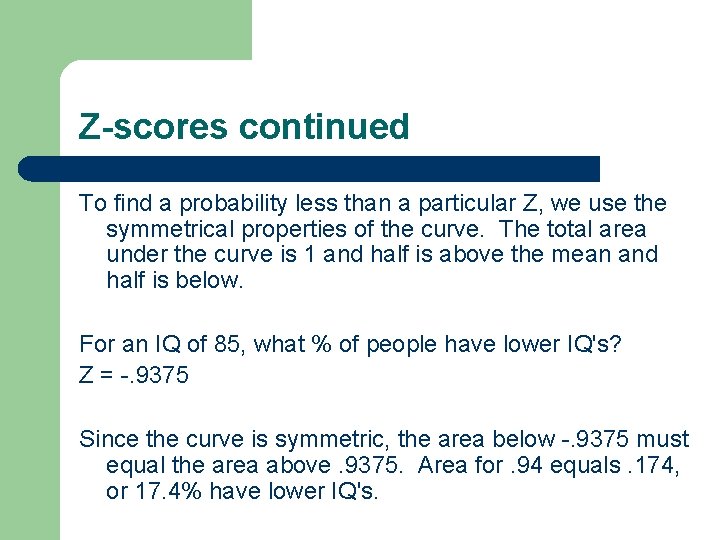 Z-scores continued

To find a probability less than a particular Z, we use the symmetrical properties of the curve. The total area under the curve is 1 and half is above the mean and half is below.

For an IQ of 85, what % of people have lower IQ's?
Z = -.9375

Since the curve is symmetric, the area below -.9375 must equal the area above .9375. Area for .94 equals .174, or 17.4% have lower IQ's.